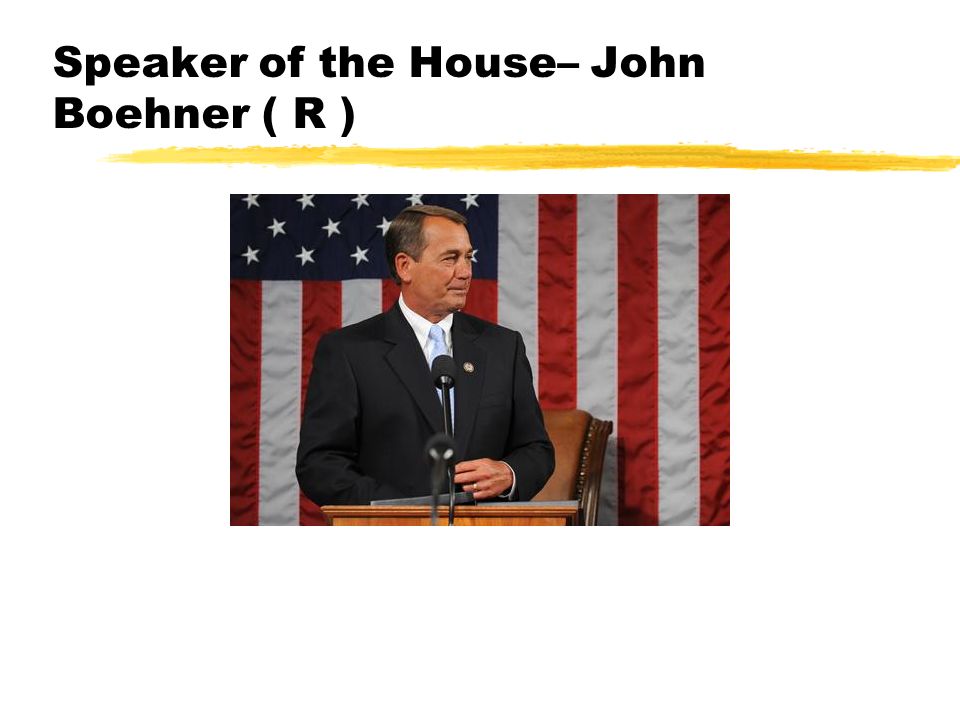 Speaker of the House– John Boehner ( R )